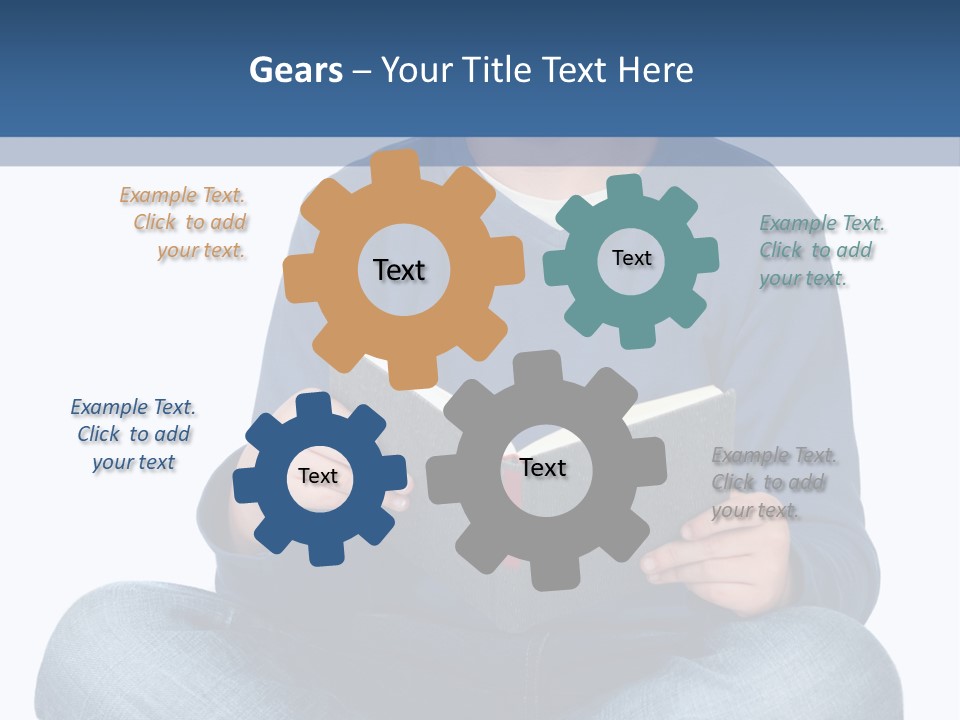 Gears – Your Title Text Here

Example Text. Click to add your text.

Text

Text

Example Text. Click to add your text.

Example Text. Click to add your text

Text

Text

Example Text. Click to add your text.